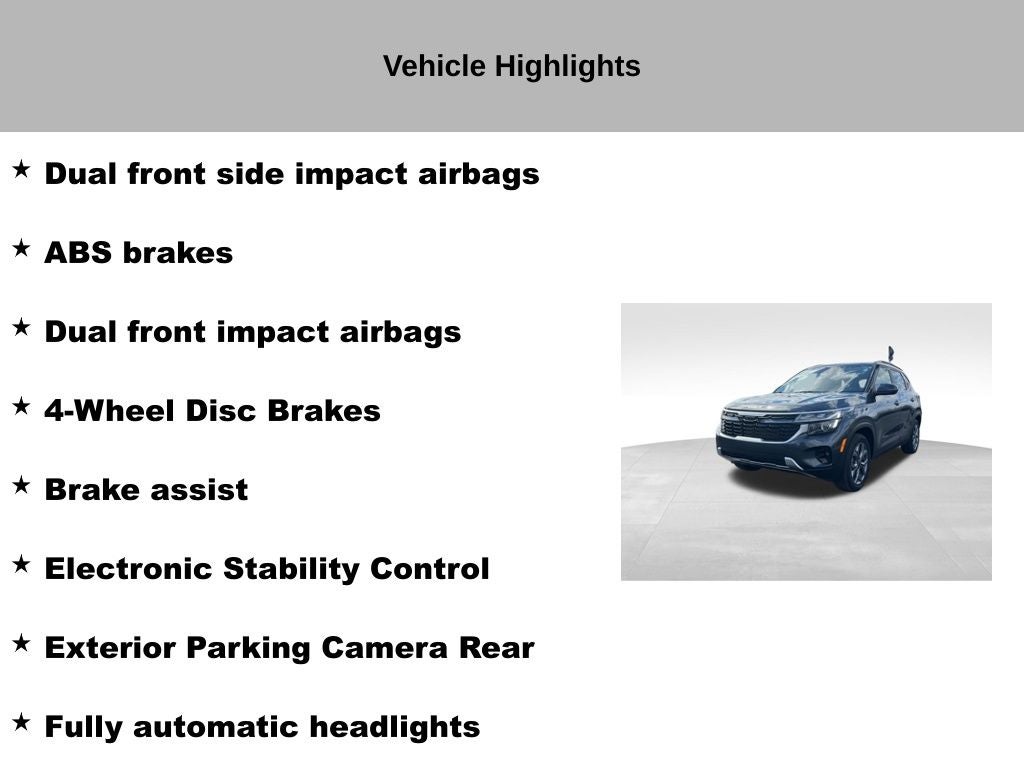 Vehicle Highlights

★ Dual front side impact airbags

★ ABS brakes

★ Dual front impact airbags

★ 4-Wheel Disc Brakes

★ Brake assist

★ Electronic Stability Control

★ Exterior Parking Camera Rear

★ Fully automatic headlights